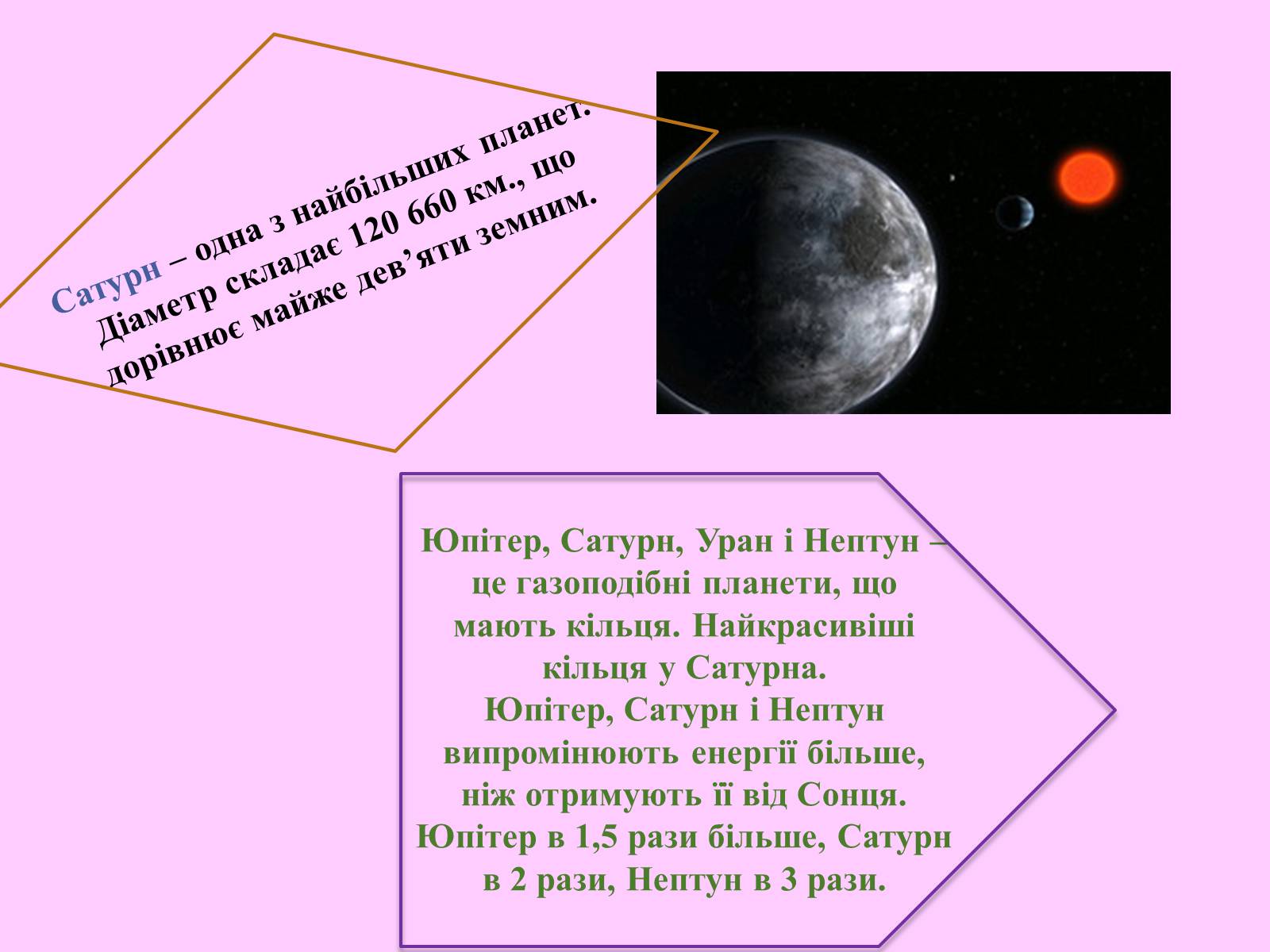 Сатурн – одна з найбільших планет. Діаметр складає 120 660 км., що дорівнює майже дев’яти земним.

Юпітер, Сатурн, Уран і Нептун – це газоподібні планети, що мають кільця. Найкрасивіші кільця у Сатурна.
Юпітер, Сатурн і Нептун випромінюють енергії більше, ніж отримують її від Сонця. Юпітер в 1,5 рази більше, Сатурн в 2 рази, Нептун в 3 рази.